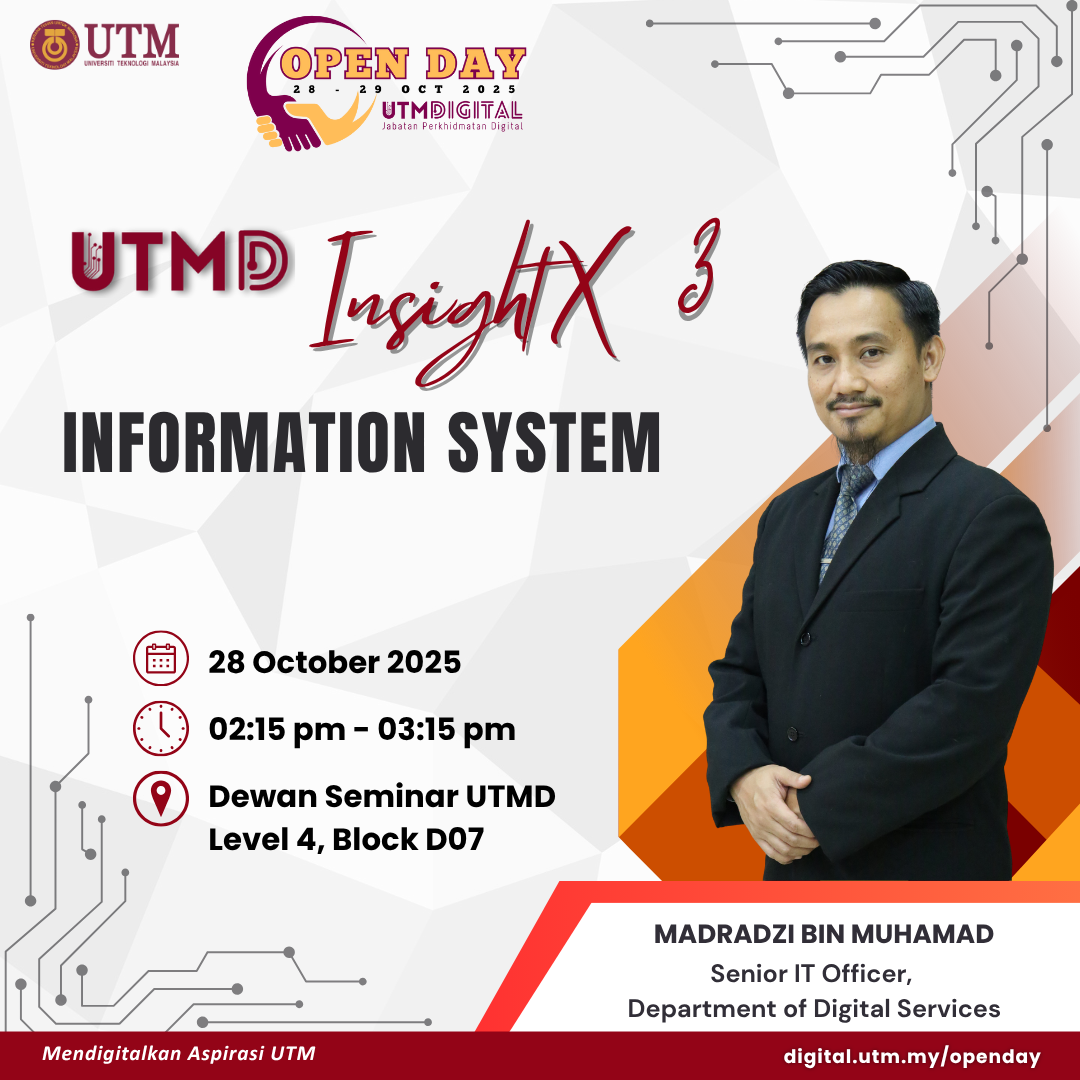 UTM
UNIVERSITI TEKNOLOGI MALAYSIA

OPEN DAY
28 - 29 OCT 2025
UTMDIGITAL
Jabatan Perkhidmatan Digital

UTMD InsightX 3

INFORMATION SYSTEM

28 October 2025

02:15 pm - 03:15 pm

Dewan Seminar UTMD
Level 4, Block D07

MADRADZI BIN MUHAMAD
Senior IT Officer,
Department of Digital Services

Mendigitalkan Aspirasi UTM

digital.utm.my/openday